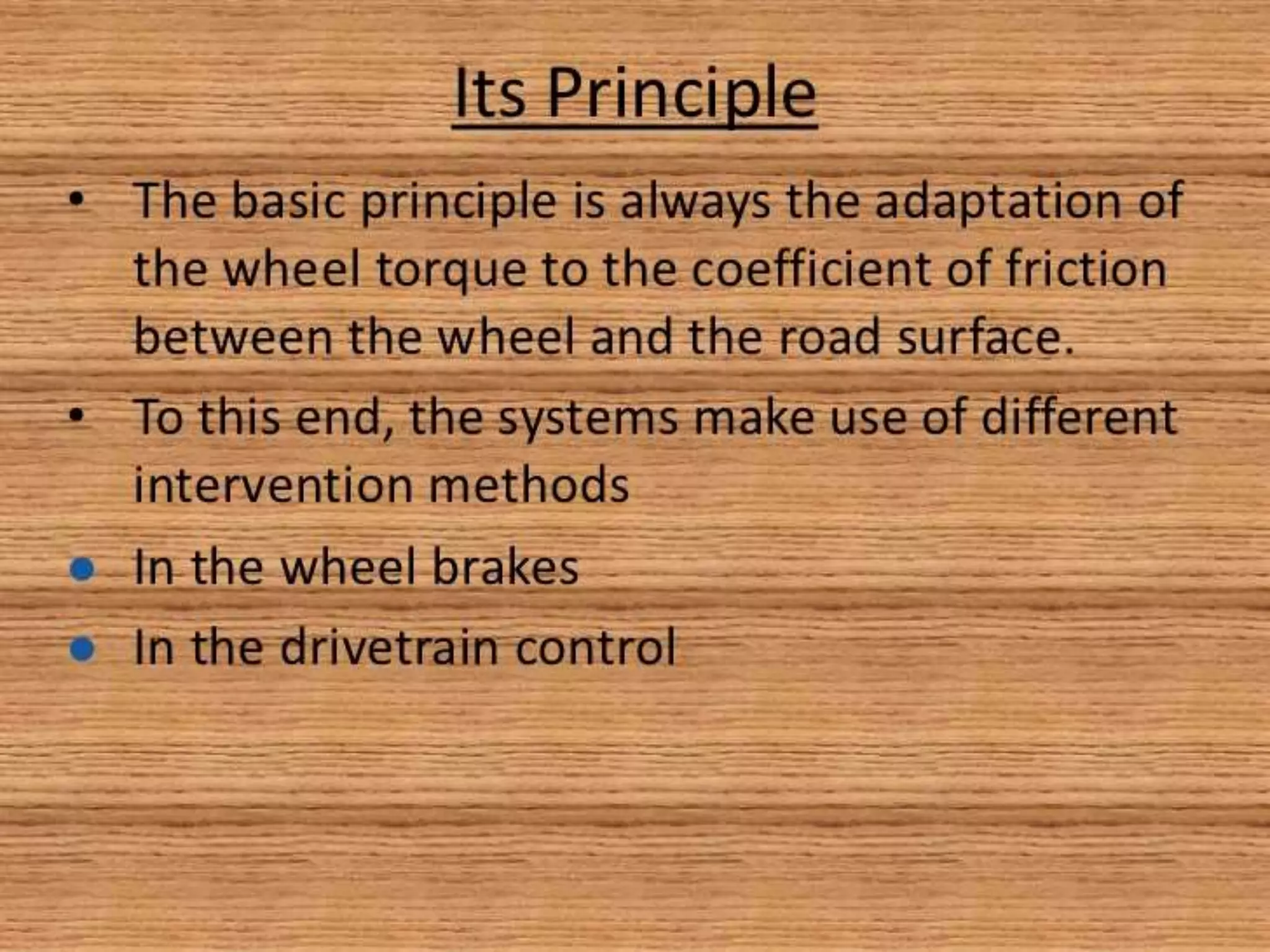 Its Principle

• The basic principle is always the adaptation of the wheel torque to the coefficient of friction between the wheel and the road surface.
• To this end, the systems make use of different intervention methods
• In the wheel brakes
• In the drivetrain control